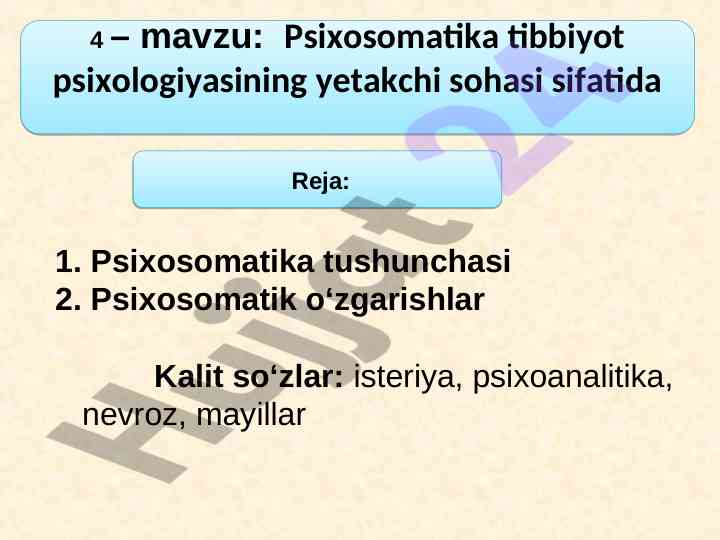 4 – mavzu: Psixosomatika tibbiyot psixologiyasining yetakchi sohasi sifatida

Reja:

1. Psixosomatika tushunchasi
2. Psixosomatik o‘zgarishlar

Kalit so‘zlar: isteriya, psixoanalitika, nevroz, mayillar

Hujjat 24